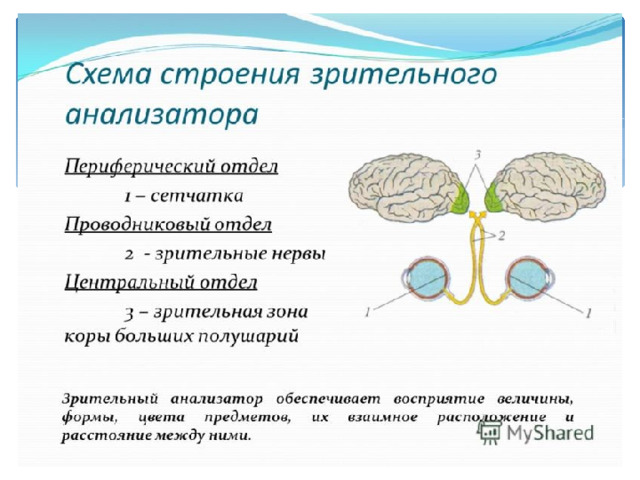 Схема строения зрительного анализатора

Периферический отдел

1 – сетчатка

Проводниковый отдел

2 - зрительные нервы

Центральный отдел

3 – зрительная зона коры больших полушарий

3

2

1

1

Зрительный анализатор обеспечивает восприятие величины, формы, цвета предметов, их взаимное расположение и расстояние между ними.

MyShared